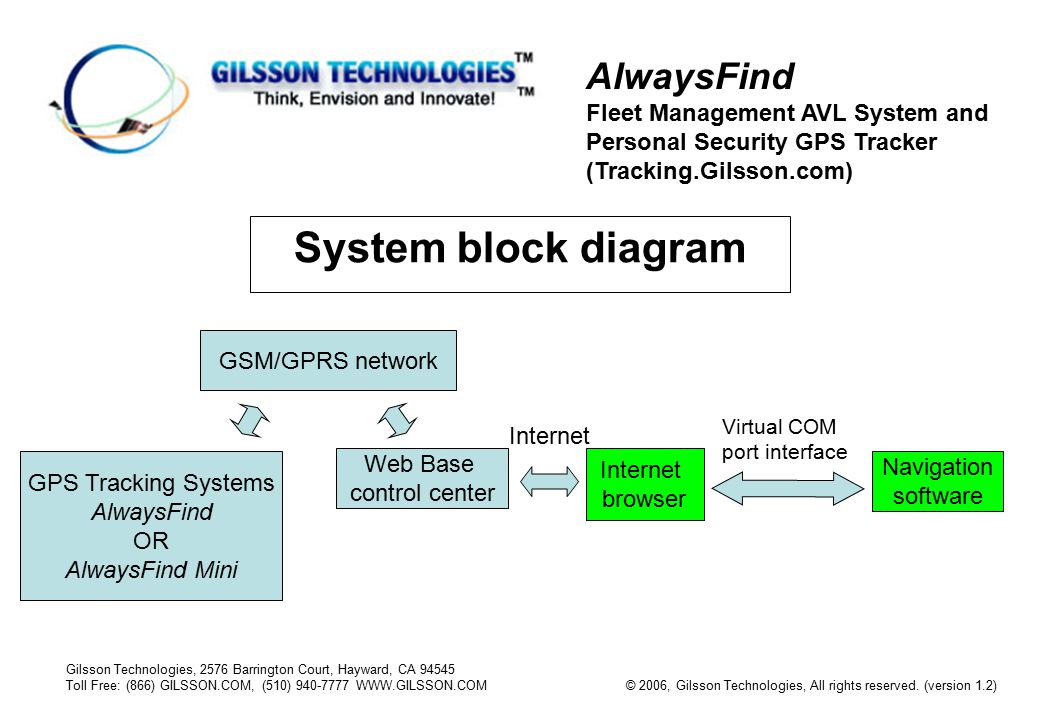 GILSSON TECHNOLOGIES™
Think, Envision and Innovate!™

AlwaysFind
Fleet Management AVL System and Personal Security GPS Tracker (Tracking.Gilsson.com)

System block diagram

GSM/GPRS network

GPS Tracking Systems
AlwaysFind
OR
AlwaysFind Mini

Web Base control center

Internet

Internet browser

Virtual COM port interface

Navigation software

Gilsson Technologies, 2576 Barrington Court, Hayward, CA 94545
Toll Free: (866) GILSSON.COM, (510) 940-7777 WWW.GILSSON.COM

© 2006, Gilsson Technologies, All rights reserved. (version 1.2)